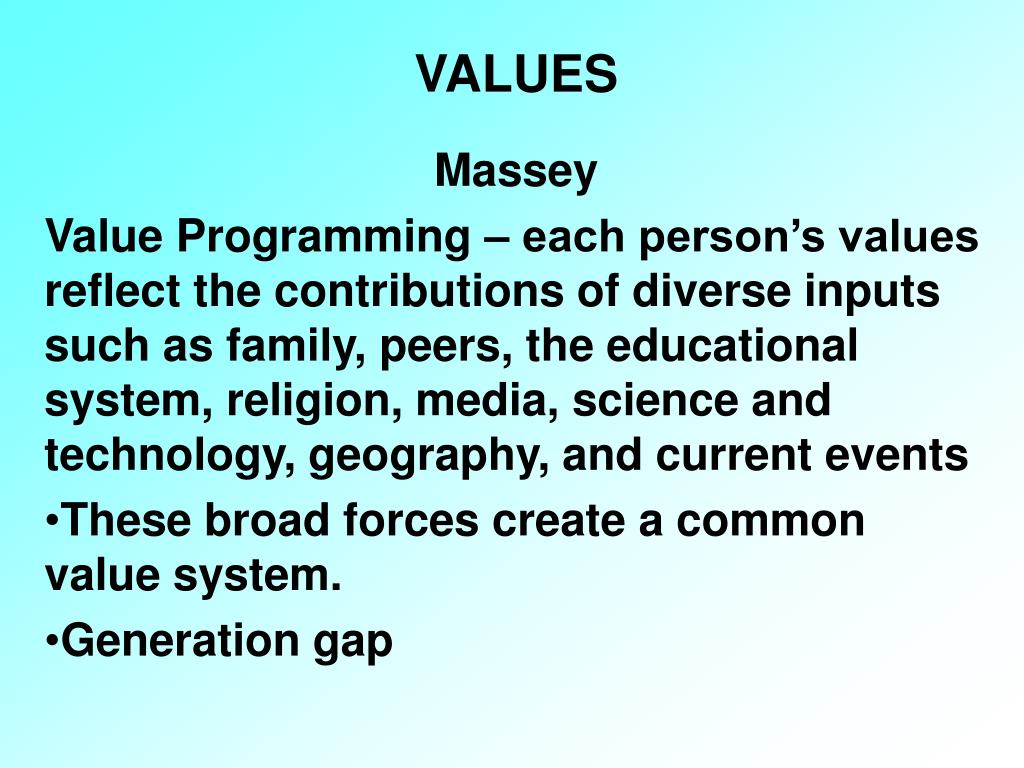 VALUES

Massey

Value Programming – each person’s values reflect the contributions of diverse inputs such as family, peers, the educational system, religion, media, science and technology, geography, and current events

•These broad forces create a common value system.

•Generation gap